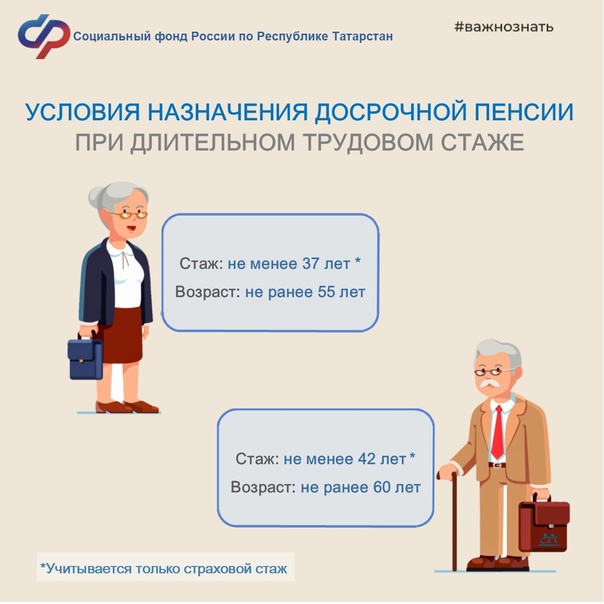 Социальный фонд России по Республике Татарстан

#важнознать

УСЛОВИЯ НАЗНАЧЕНИЯ ДОСРОЧНОЙ ПЕНСИИ
ПРИ ДЛИТЕЛЬНОМ ТРУДОВОМ СТАЖЕ

Стаж: не менее 37 лет *
Возраст: не ранее 55 лет

Стаж: не менее 42 лет *
Возраст: не ранее 60 лет

*Учитывается только страховой стаж